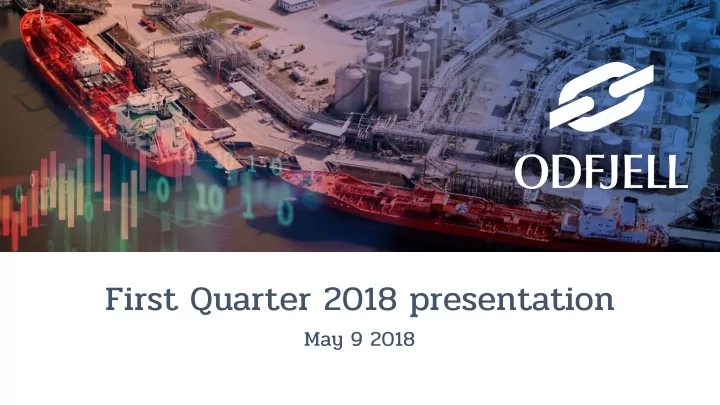 ODFJELL

First Quarter 2018 presentation

May 9 2018